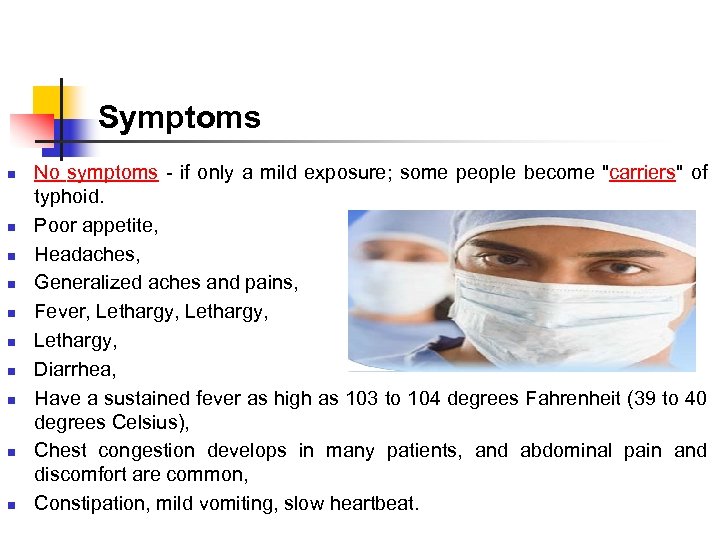 Symptoms

- No symptoms - if only a mild exposure; some people become "carriers" of typhoid.
- Poor appetite,
- Headaches,
- Generalized aches and pains,
- Fever, Lethargy, Lethargy,
- Lethargy,
- Diarrhea,
- Have a sustained fever as high as 103 to 104 degrees Fahrenheit (39 to 40 degrees Celsius),
- Chest congestion develops in many patients, and abdominal pain and discomfort are common,
- Constipation, mild vomiting, slow heartbeat.